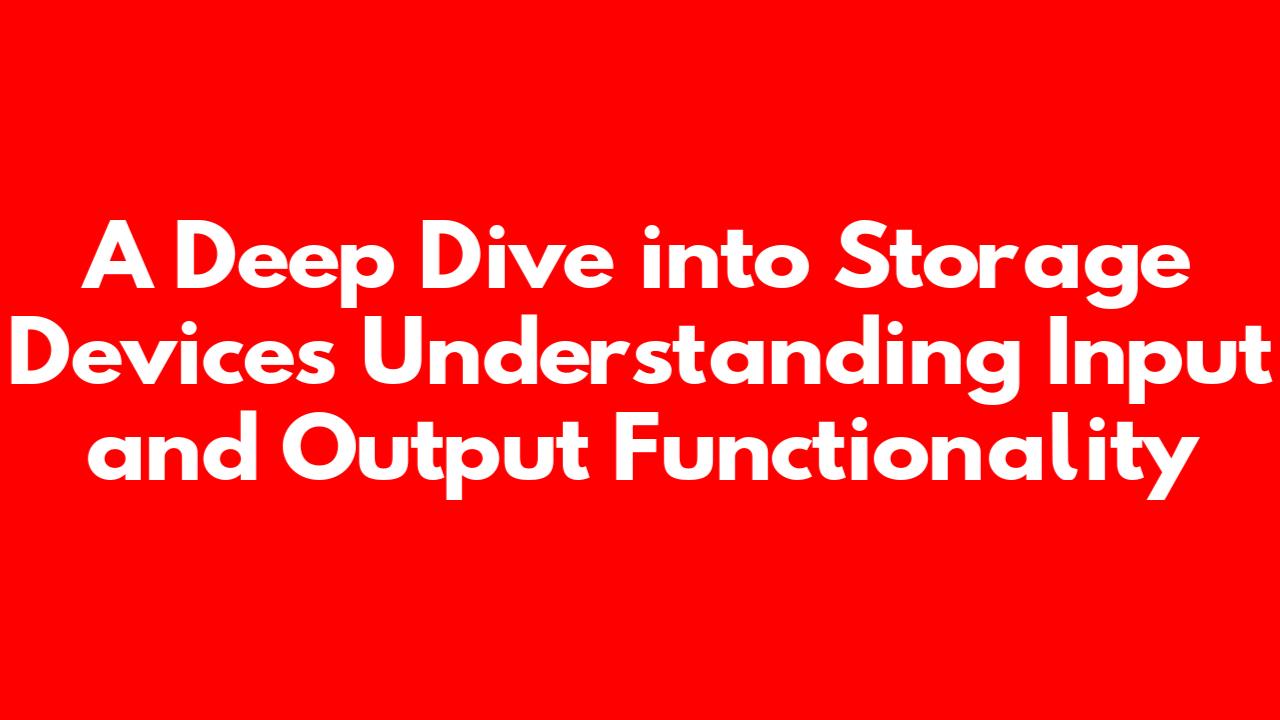 A Deep Dive into Storage Devices Understanding Input and Output Functionality